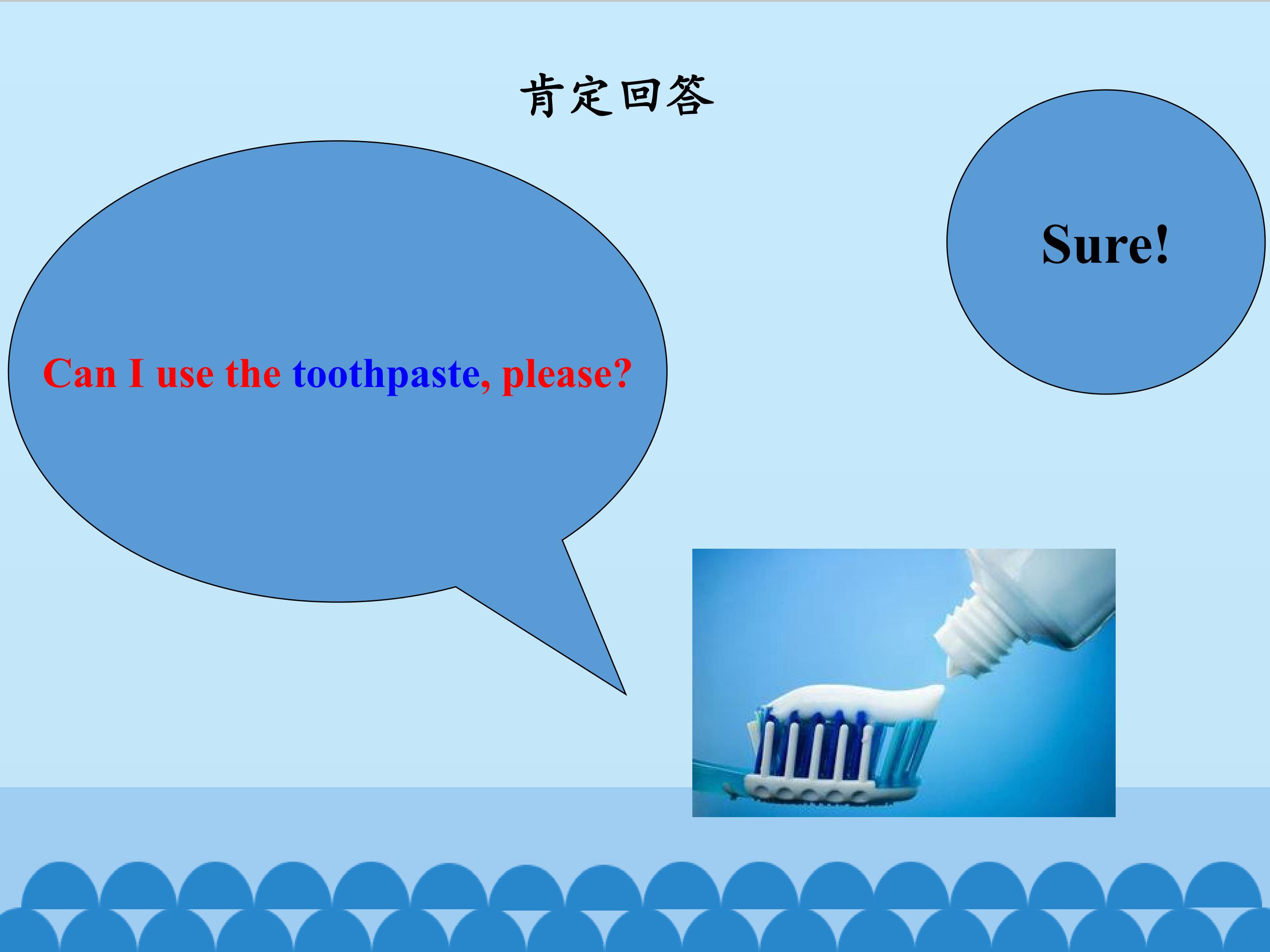 肯定回答

Can I use the toothpaste, please?

Sure!